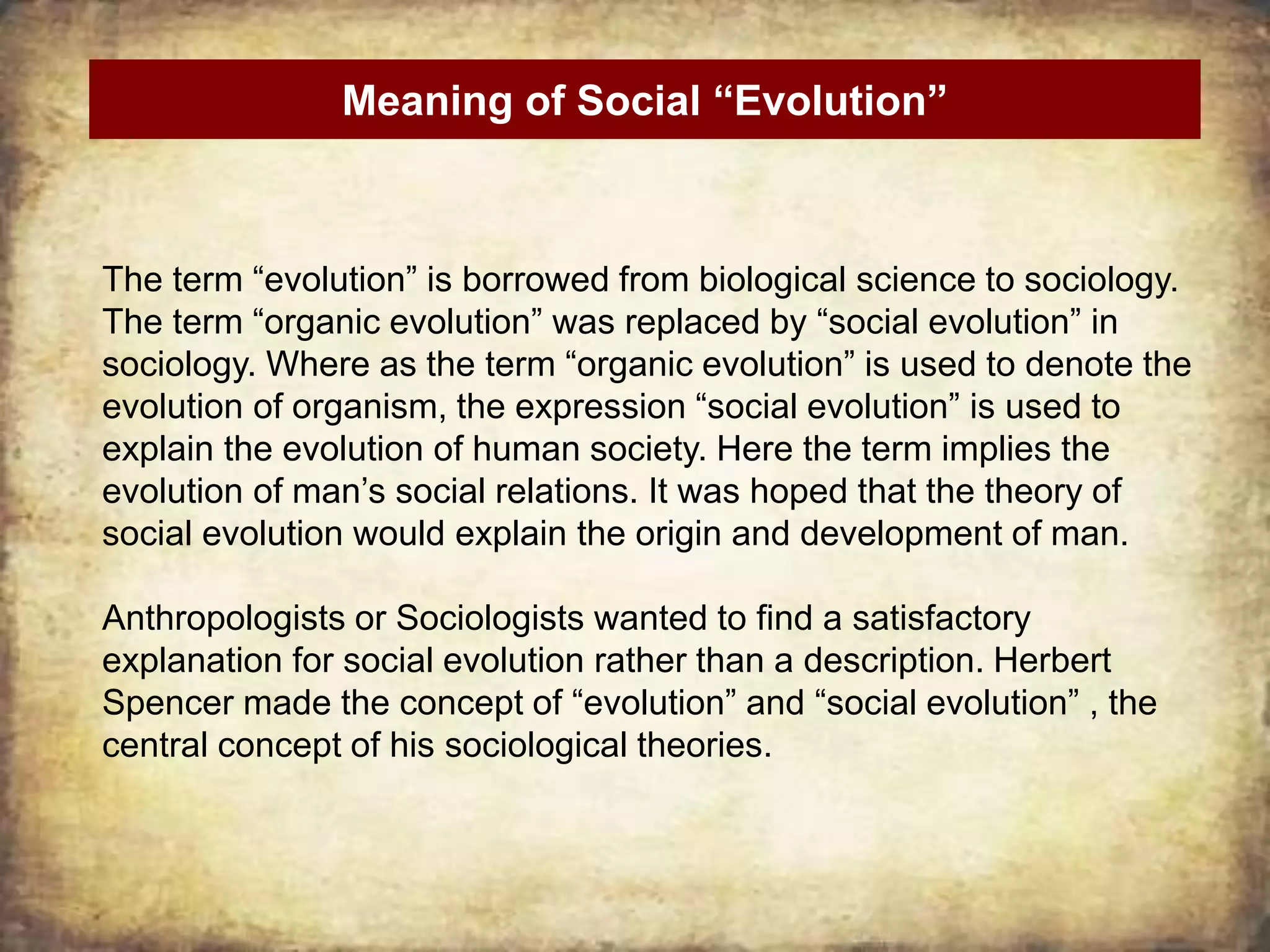 Meaning of Social “Evolution”

The term “evolution” is borrowed from biological science to sociology. The term “organic evolution” was replaced by “social evolution” in sociology. Where as the term “organic evolution” is used to denote the evolution of organism, the expression “social evolution” is used to explain the evolution of human society. Here the term implies the evolution of man’s social relations. It was hoped that the theory of social evolution would explain the origin and development of man.

Anthropologists or Sociologists wanted to find a satisfactory explanation for social evolution rather than a description. Herbert Spencer made the concept of “evolution” and “social evolution” , the central concept of his sociological theories.